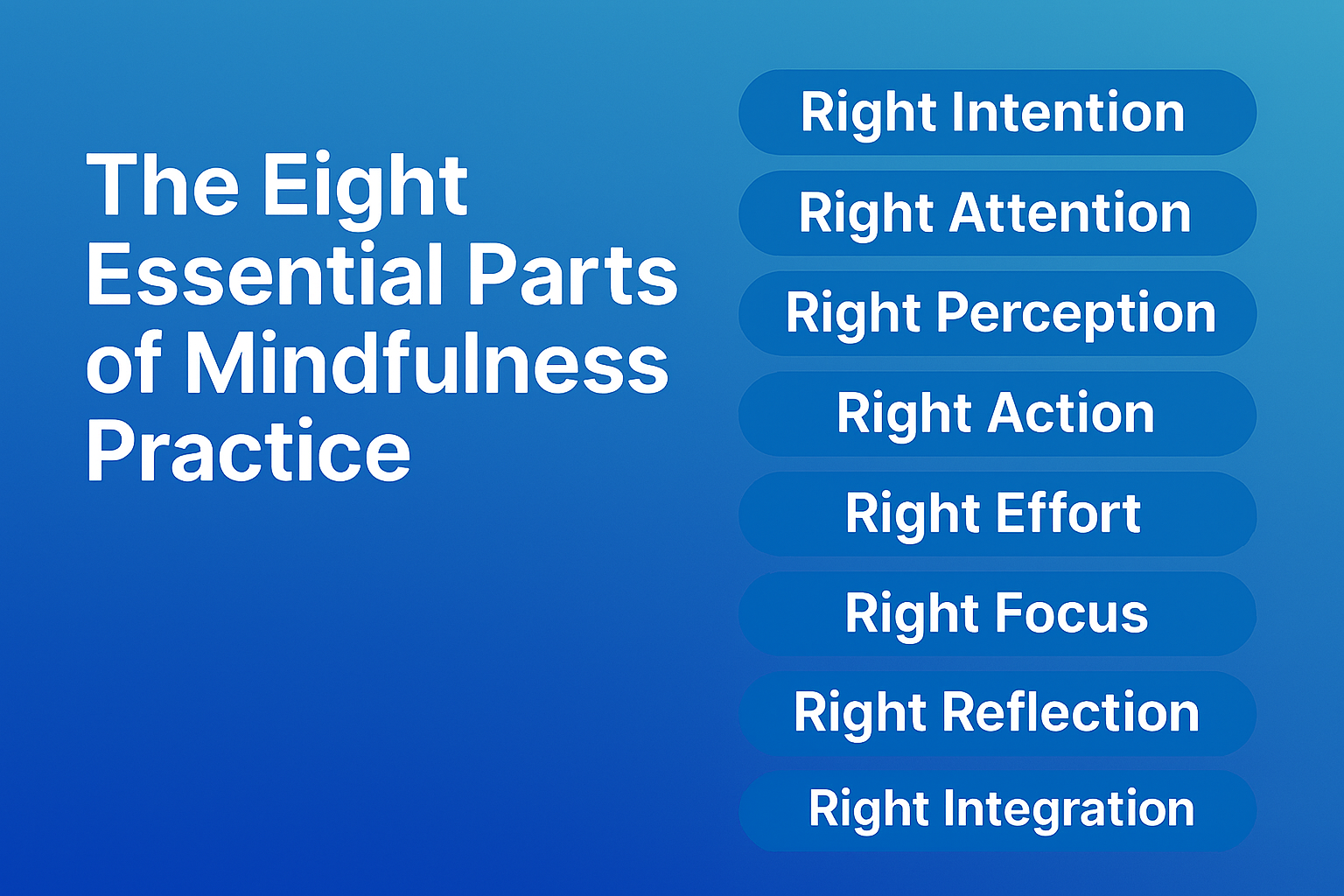 The Eight Essential Parts of Mindfulness Practice

Right Intention

Right Attention

Right Perception

Right Action

Right Effort

Right Focus

Right Reflection

Right Integration